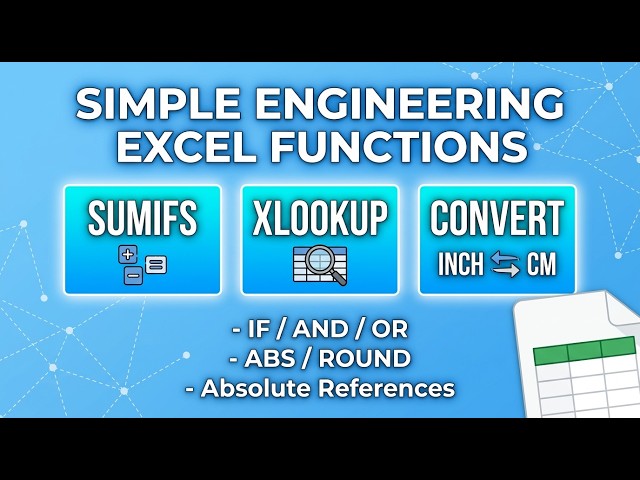 SIMPLE ENGINEERING EXCEL FUNCTIONS

SUMIFS

XLOOKUP

CONVERT
INCH CM

- IF / AND / OR
- ABS / ROUND
- Absolute References